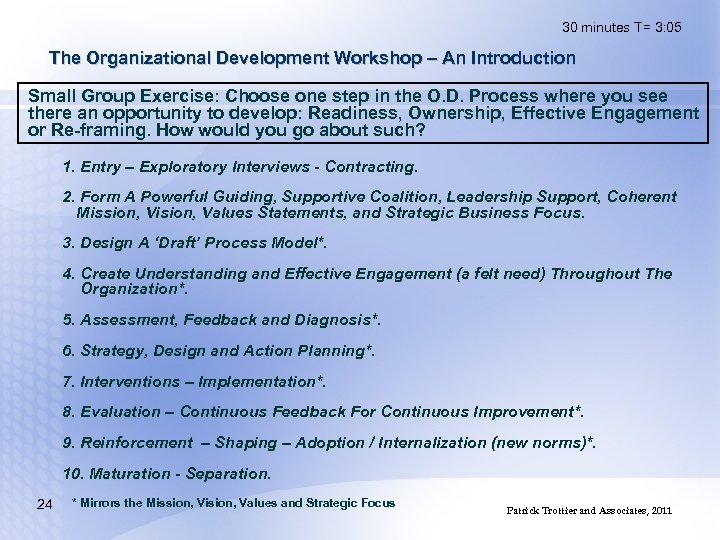 30 minutes T= 3:05

The Organizational Development Workshop – An Introduction

Small Group Exercise: Choose one step in the O.D. Process where you see there an opportunity to develop: Readiness, Ownership, Effective Engagement or Re-framing. How would you go about such?

1. Entry – Exploratory Interviews - Contracting.

2. Form A Powerful Guiding, Supportive Coalition, Leadership Support, Coherent Mission, Vision, Values Statements, and Strategic Business Focus.

3. Design A 'Draft' Process Model*.

4. Create Understanding and Effective Engagement (a felt need) Throughout The Organization*.

5. Assessment, Feedback and Diagnosis*.

6. Strategy, Design and Action Planning*.

7. Interventions – Implementation*.

8. Evaluation – Continuous Feedback For Continuous Improvement*.

9. Reinforcement – Shaping – Adoption / Internalization (new norms)*.

10. Maturation - Separation.

24

* Mirrors the Mission, Vision, Values and Strategic Focus

Patrick Trottier and Associates, 2011